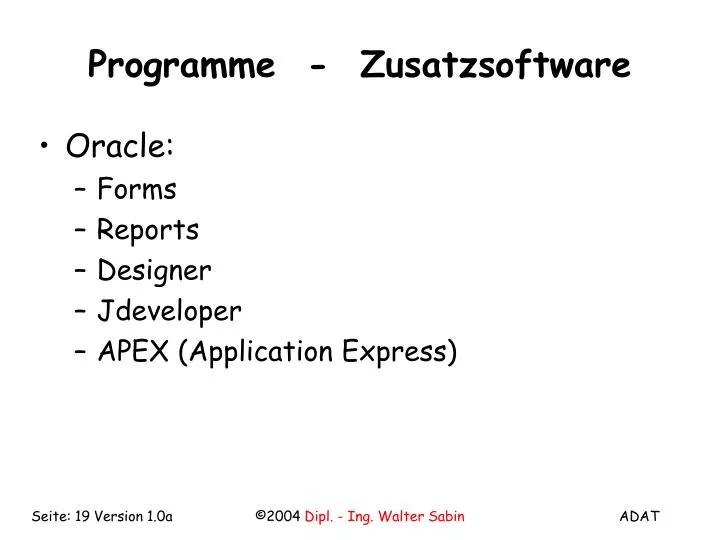 Programme - Zusatzsoftware

• Oracle:
– Forms
– Reports
– Designer
– Jdeveloper
– APEX (Application Express)

Seite: 19 Version 1.0a ©2004 Dipl. - Ing. Walter Sabin ADAT